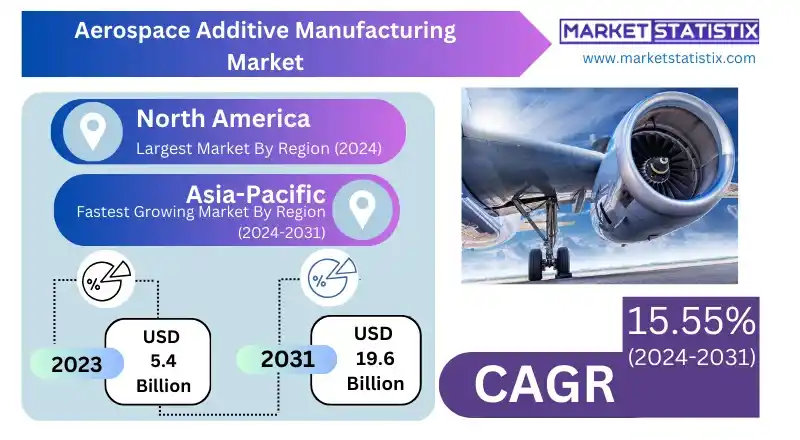 Aerospace Additive Manufacturing Market

MARKET STATISTIX
www.marketstatistix.com

North America
Largest Market By Region (2024)

Asia-Pacific
Fastest Growing Market By Region (2024-2031)

%

2023
USD 5.4 Billion

%

2031
USD 19.6 Billion

15.55%
(2024-2031)

CAGR